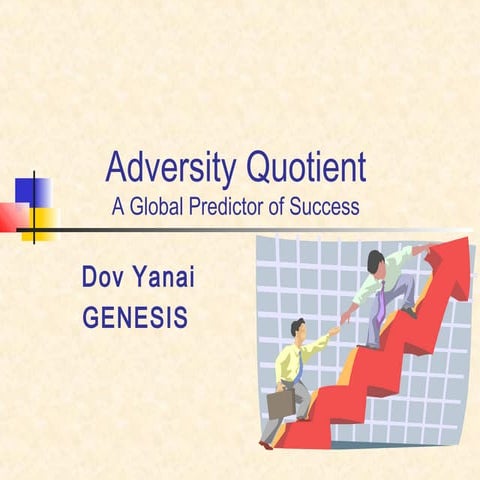 Adversity Quotient
A Global Predictor of Success

Dov Yanai
GENESIS